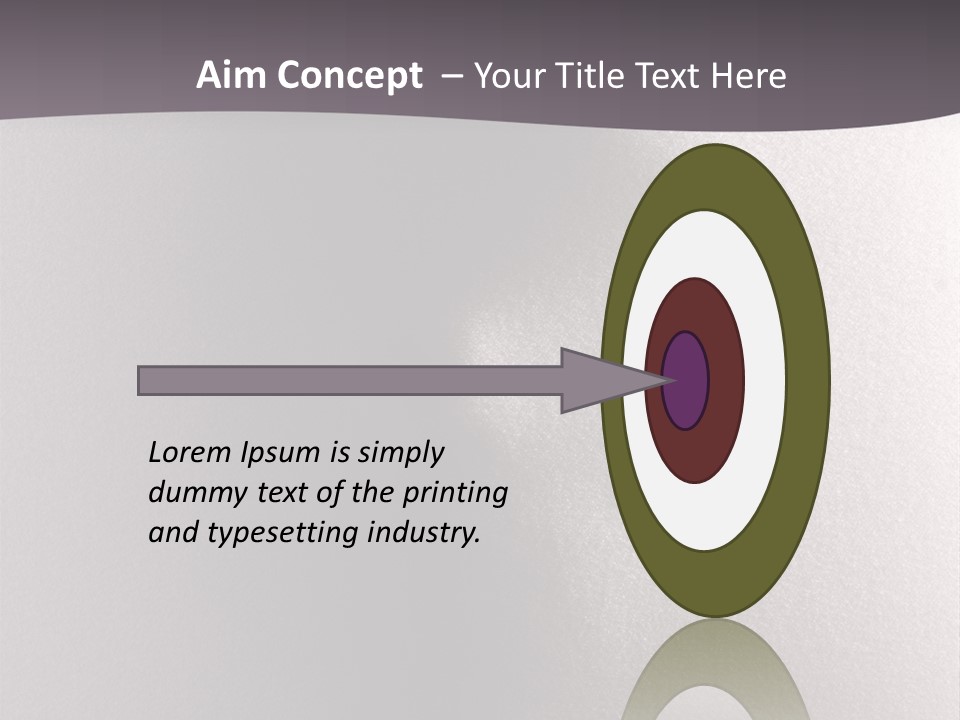 Aim Concept – Your Title Text Here

Lorem Ipsum is simply dummy text of the printing and typesetting industry.